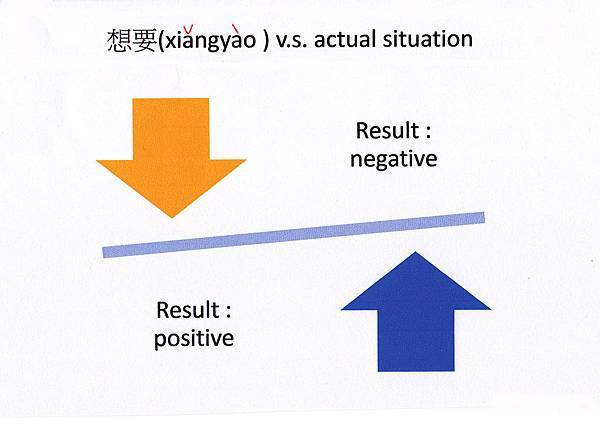 想要(xiǎngyào ) v.s. actual situation

Result : negative

Result : positive